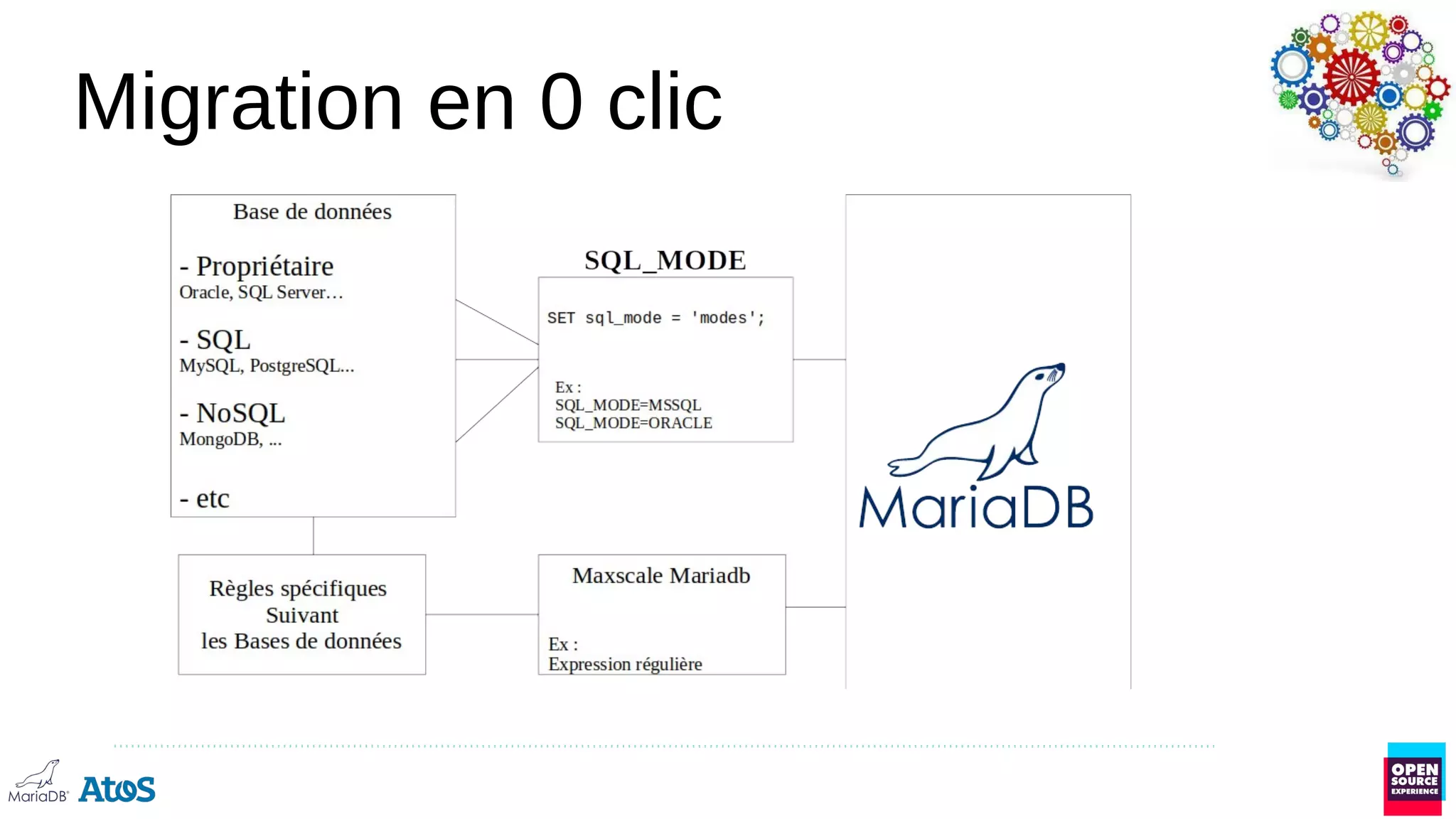 Migration en 0 clic

Base de données

- Propriétaire
Oracle, SQL Server…

- SQL
MySQL, PostgreSQL...

- NoSQL
MongoDB, ...

- etc

SQL_MODE

SET sql_mode = 'modes';

Ex :
SQL_MODE=MSSQL
SQL_MODE=ORACLE

MariaDB

Règles spécifiques
Suivant
les Bases de données

Maxscale Mariadb

Ex :
Expression régulière

MariaDB Atos

OPEN SOURCE EXPERIENCE